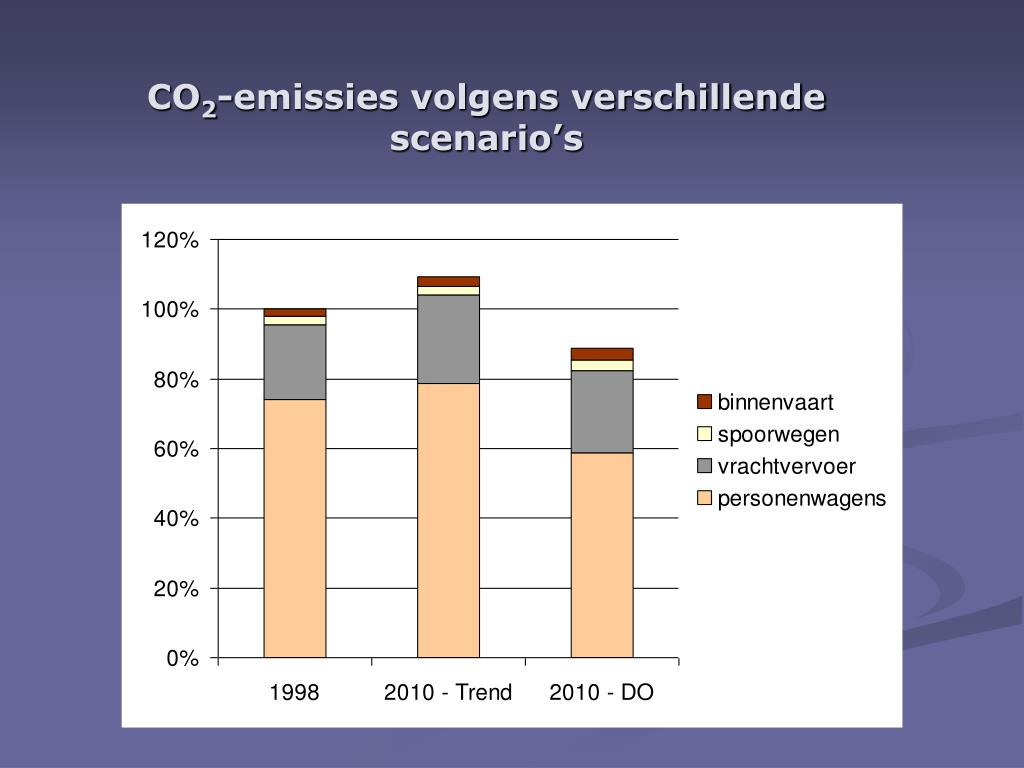 $CO_2$-emissies volgens verschillende scenario’s

120%
100%
80%
60%
40%
20%
0%

1998
2010 - Trend
2010 - DO

binnenvaart
spoorwegen
vrachtvervoer
personenwagens